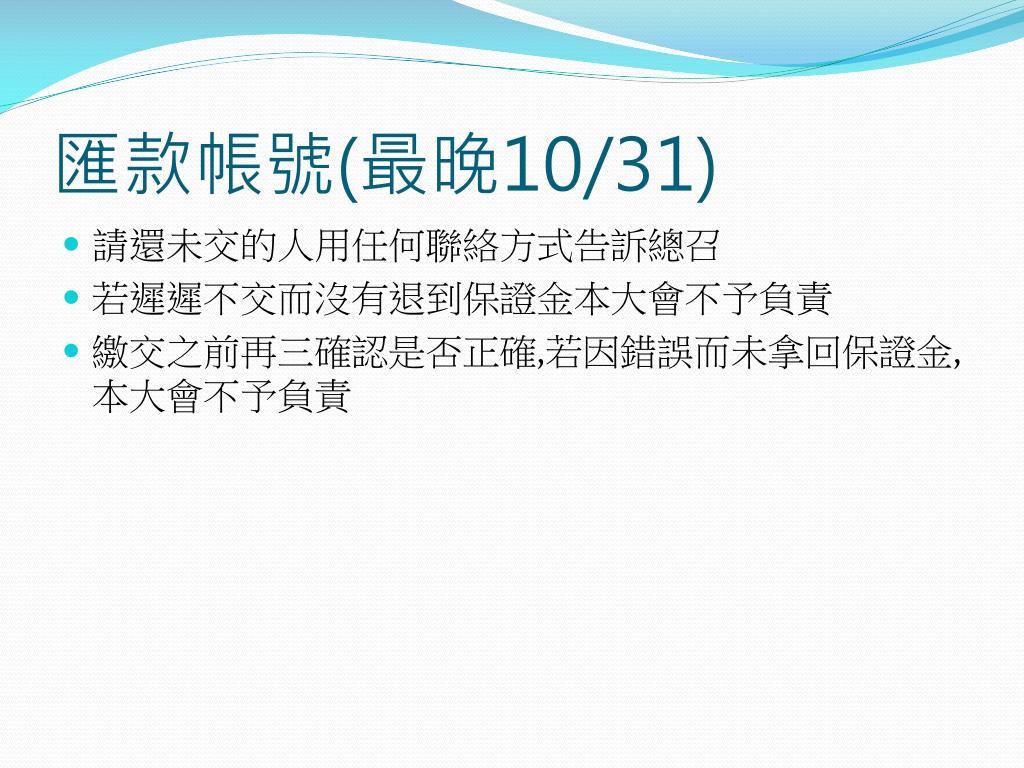 匯款帳號(最晚10/31)

- 請還未交的人用任何聯絡方式告訴總召
- 若遲遲不交而沒有退到保證金本大會不予負責
- 繳交之前再三確認是否正確,若因錯誤而未拿回保證金,本大會不予負責